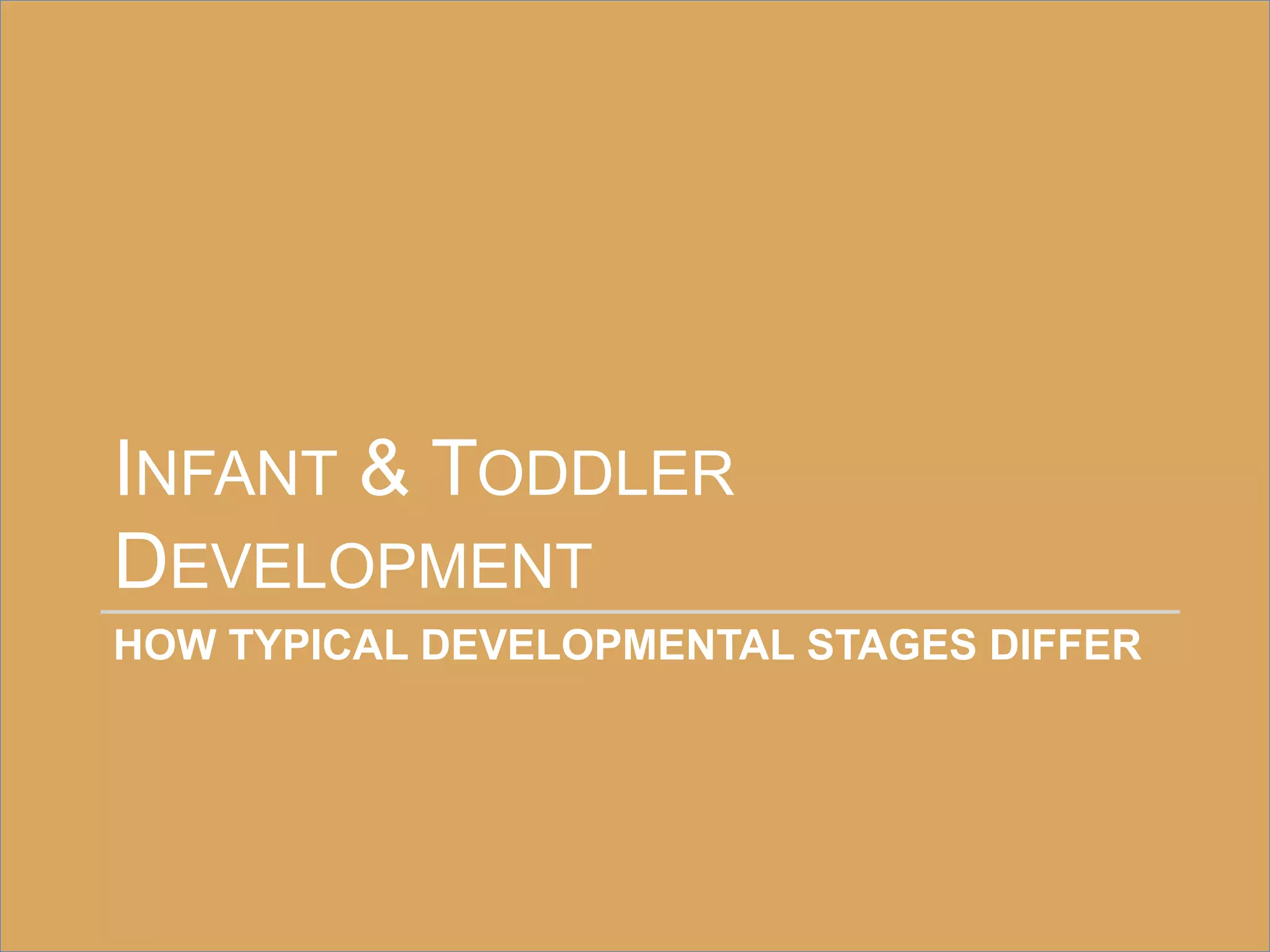 INFANT & TODDLER DEVELOPMENT

HOW TYPICAL DEVELOPMENTAL STAGES DIFFER